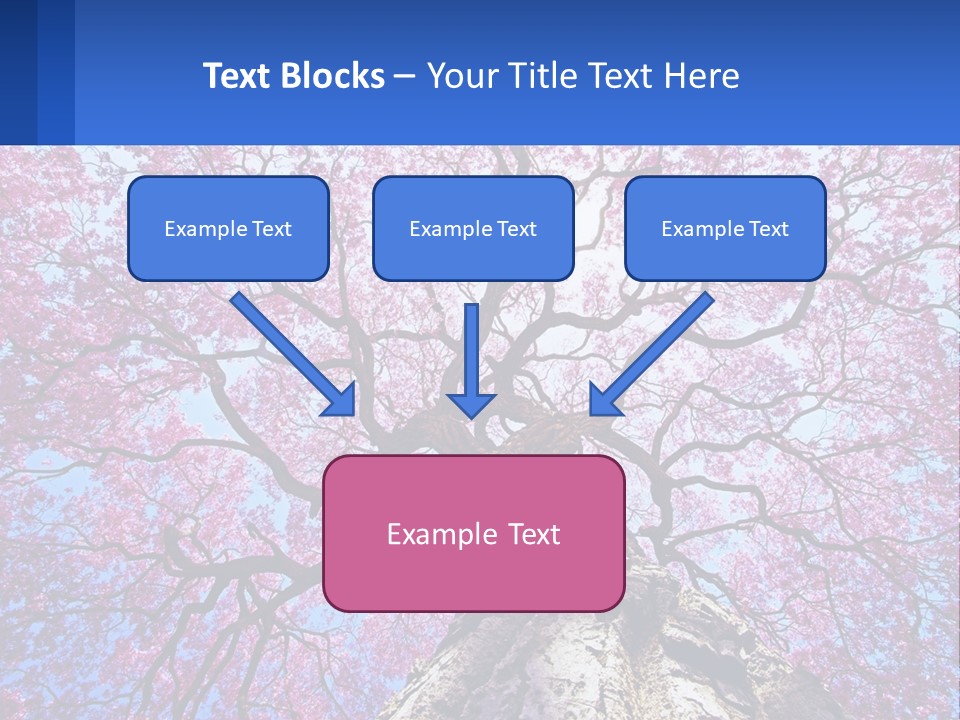 Text Blocks – Your Title Text Here

Example Text

Example Text

Example Text

Example Text